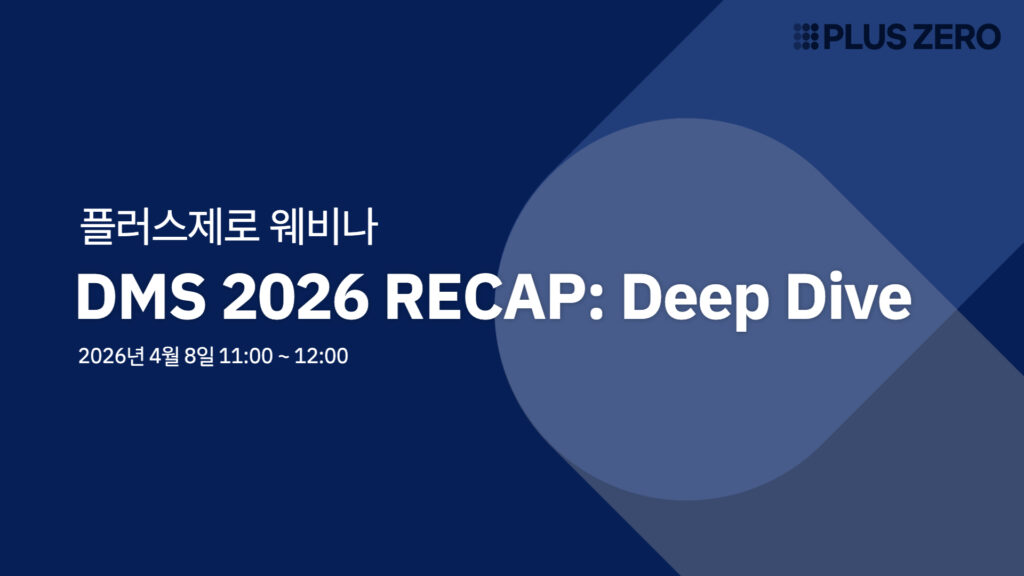 PLUS ZERO

플러스제로 웨비나

DMS 2026 RECAP: Deep Dive

2026년 4월 8일 11:00 ~ 12:00